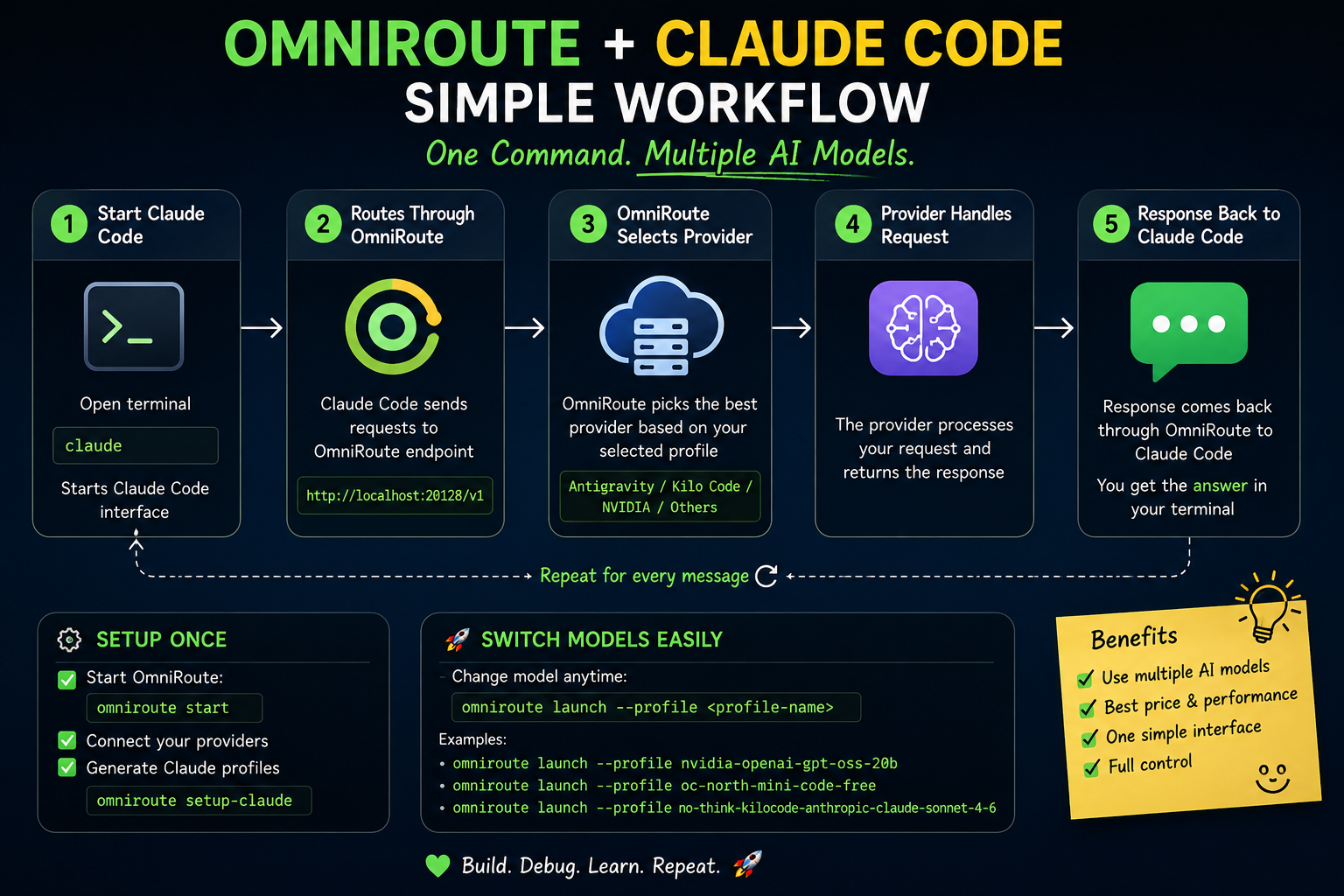 OMNIROUTE + CLAUDE CODE
SIMPLE WORKFLOW
One Command. Multiple AI Models.

1 Start Claude Code

Open terminal

claude

Starts Claude Code interface

2 Routes Through OmniRoute

Claude Code sends requests to OmniRoute endpoint

http://localhost:20128/v1

3 OmniRoute Selects Provider

OmniRoute picks the best provider based on your selected profile

Antigravity / Kilo Code / NVIDIA / Others

4 Provider Handles Request

The provider processes your request and returns the response

5 Response Back to Claude Code

Response comes back through OmniRoute to Claude Code

You get the answer in your terminal

Repeat for every message

SETUP ONCE

Start OmniRoute:

omniroute start

Connect your providers

Generate Claude profiles

omniroute setup-claude

SWITCH MODELS EASILY

Change model anytime:

omniroute launch --profile <profile-name>

Examples:

• omniroute launch --profile nvidia-openai-gpt-oss-20b
• omniroute launch --profile oc-north-mini-code-free
• omniroute launch --profile no-think-kilocode-anthropic-claude-sonnet-4-6

Benefits

Use multiple AI models
Best price & performance
One simple interface
Full control

Build. Debug. Learn. Repeat.